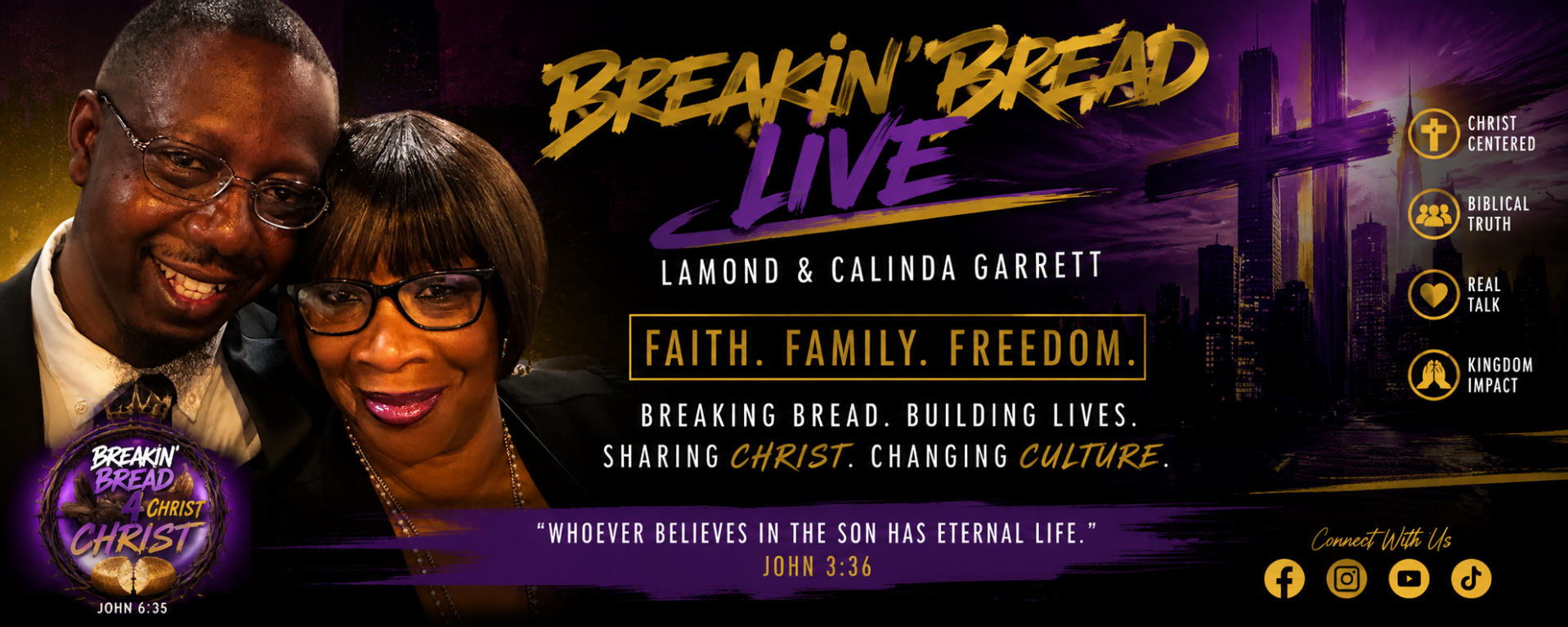 BREAKIN' BREAD LIVE

LAMOND & CALINDA GARRETT

FAITH. FAMILY. FREEDOM.

BREAKING BREAD. BUILDING LIVES.
SHARING CHRIST. CHANGING CULTURE.

"WHOEVER BELIEVES IN THE SON HAS ETERNAL LIFE."
JOHN 3:36

CHRIST CENTERED

BIBLICAL TRUTH

REAL TALK

KINGDOM IMPACT

Connect With Us

BREAKIN' BREAD 4 CHRIST CHRIST

JOHN 6:35